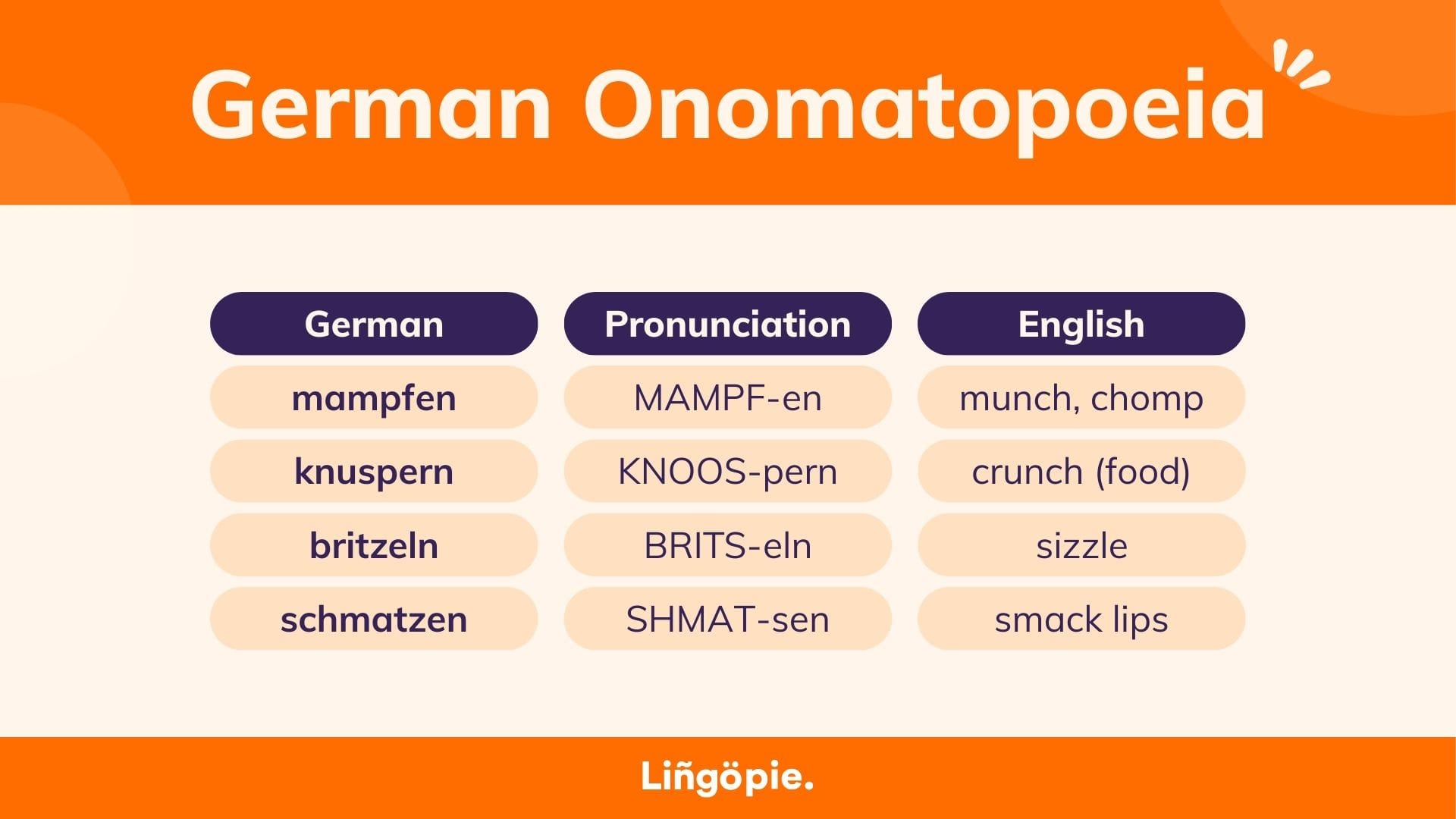 German Onomatopoeia

| German | Pronunciation | English |
|---|---|---|
| mampfen | MAMPF-en | munch, chomp |
| knuspern | KNOOS-pern | crunch (food) |
| britzeln | BRITS-eln | sizzle |
| schmatzen | SHMAT-sen | smack lips |

Liñgöpie.